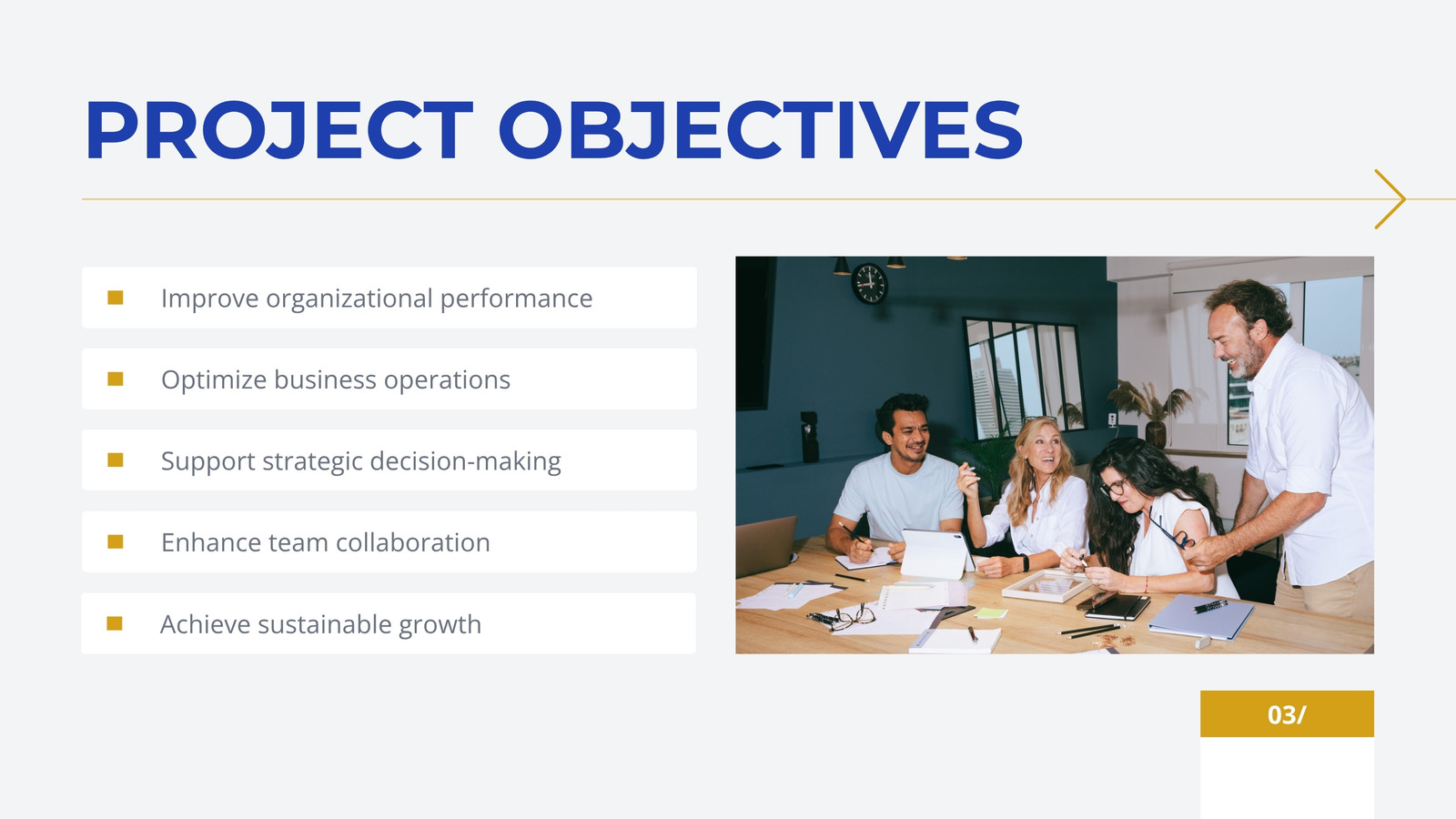 PROJECT OBJECTIVES

Improve organizational performance

Optimize business operations

Support strategic decision-making

Enhance team collaboration

Achieve sustainable growth

03/